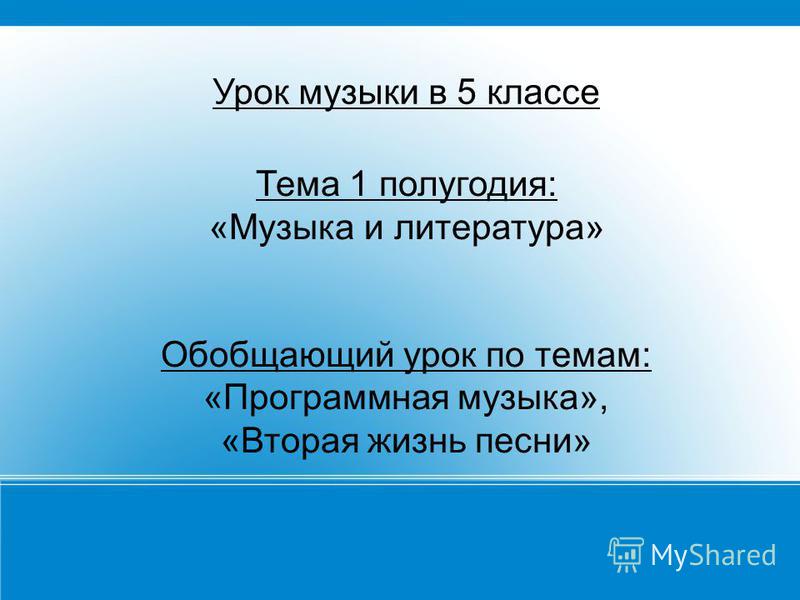 Урок музыки в 5 классе

Тема 1 полугодия:
«Музыка и литература»

Обобщающий урок по темам:
«Программная музыка»,
«Вторая жизнь песни»

MyShared